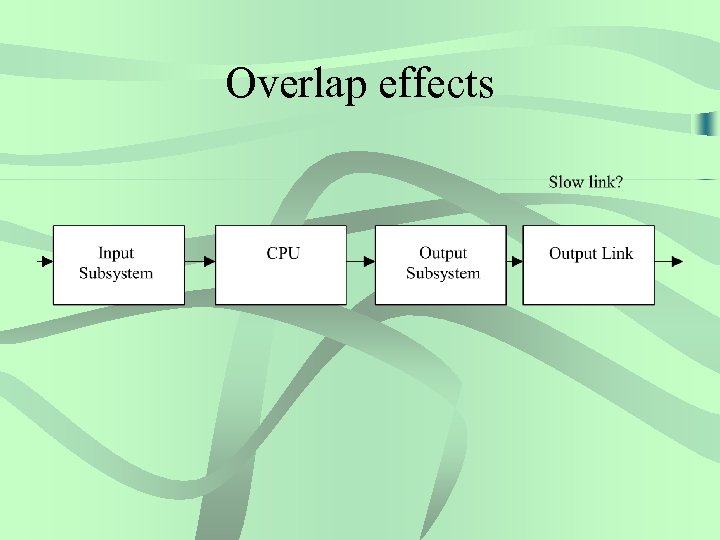 Overlap effects

Slow link?

Input Subsystem

CPU

Output Subsystem

Output Link